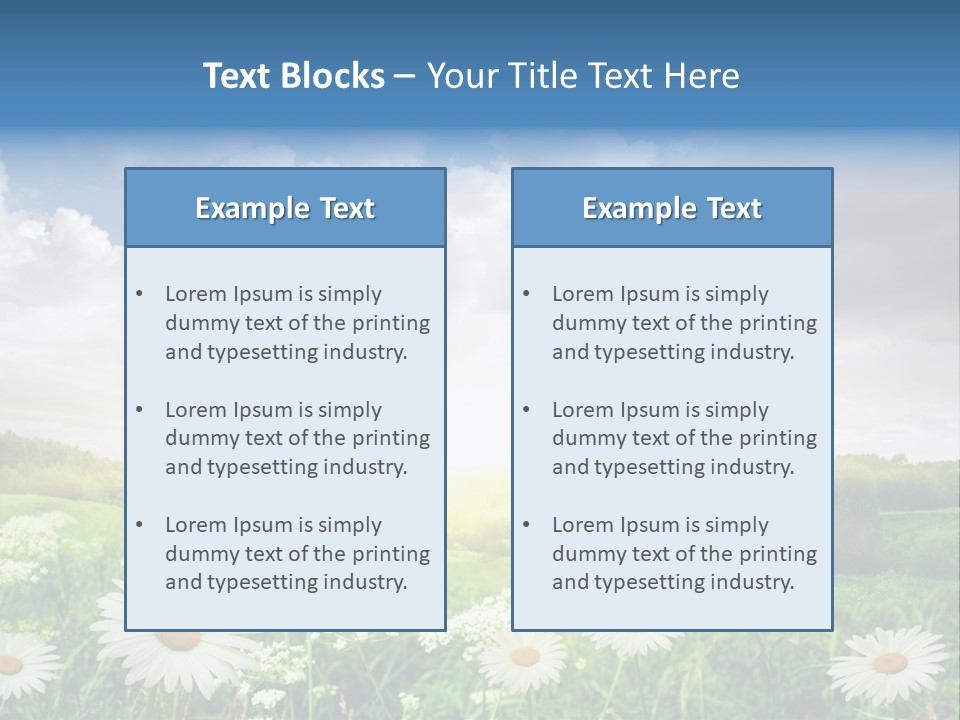 Text Blocks – Your Title Text Here

Example Text

• Lorem Ipsum is simply dummy text of the printing and typesetting industry.

• Lorem Ipsum is simply dummy text of the printing and typesetting industry.

• Lorem Ipsum is simply dummy text of the printing and typesetting industry.

Example Text

• Lorem Ipsum is simply dummy text of the printing and typesetting industry.

• Lorem Ipsum is simply dummy text of the printing and typesetting industry.

• Lorem Ipsum is simply dummy text of the printing and typesetting industry.